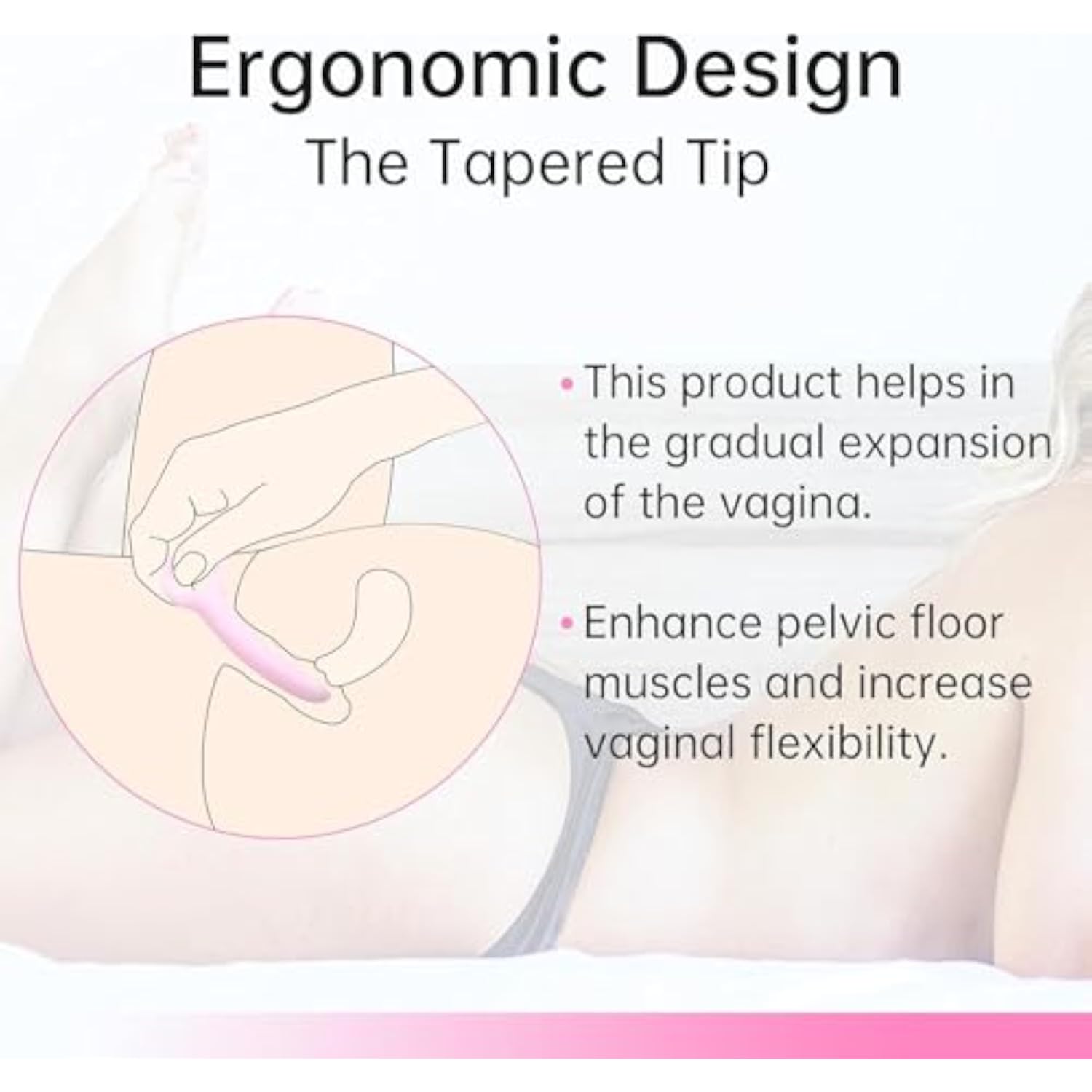 Ergonomic Design
The Tapered Tip

• This product helps in the gradual expansion of the vagina.

• Enhance pelvic floor muscles and increase vaginal flexibility.